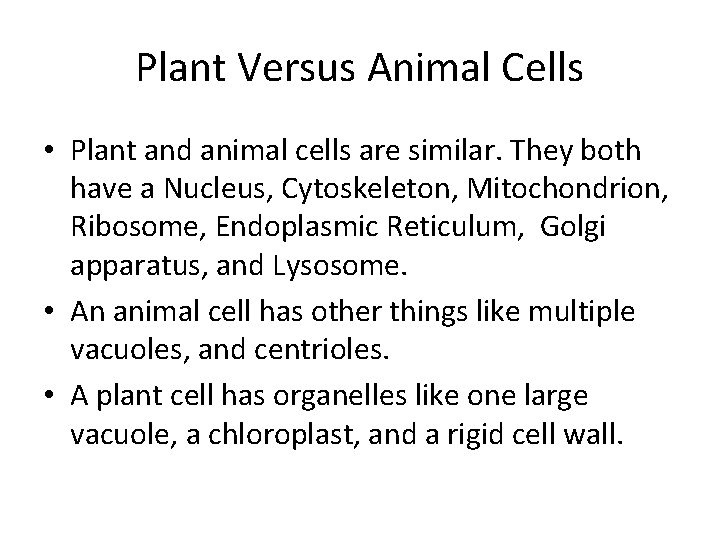 Plant Versus Animal Cells

• Plant and animal cells are similar. They both have a Nucleus, Cytoskeleton, Mitochondrion, Ribosome, Endoplasmic Reticulum,  Golgi apparatus, and Lysosome.

• An animal cell has other things like multiple vacuoles, and centrioles.

• A plant cell has organelles like one large vacuole, a chloroplast, and a rigid cell wall.